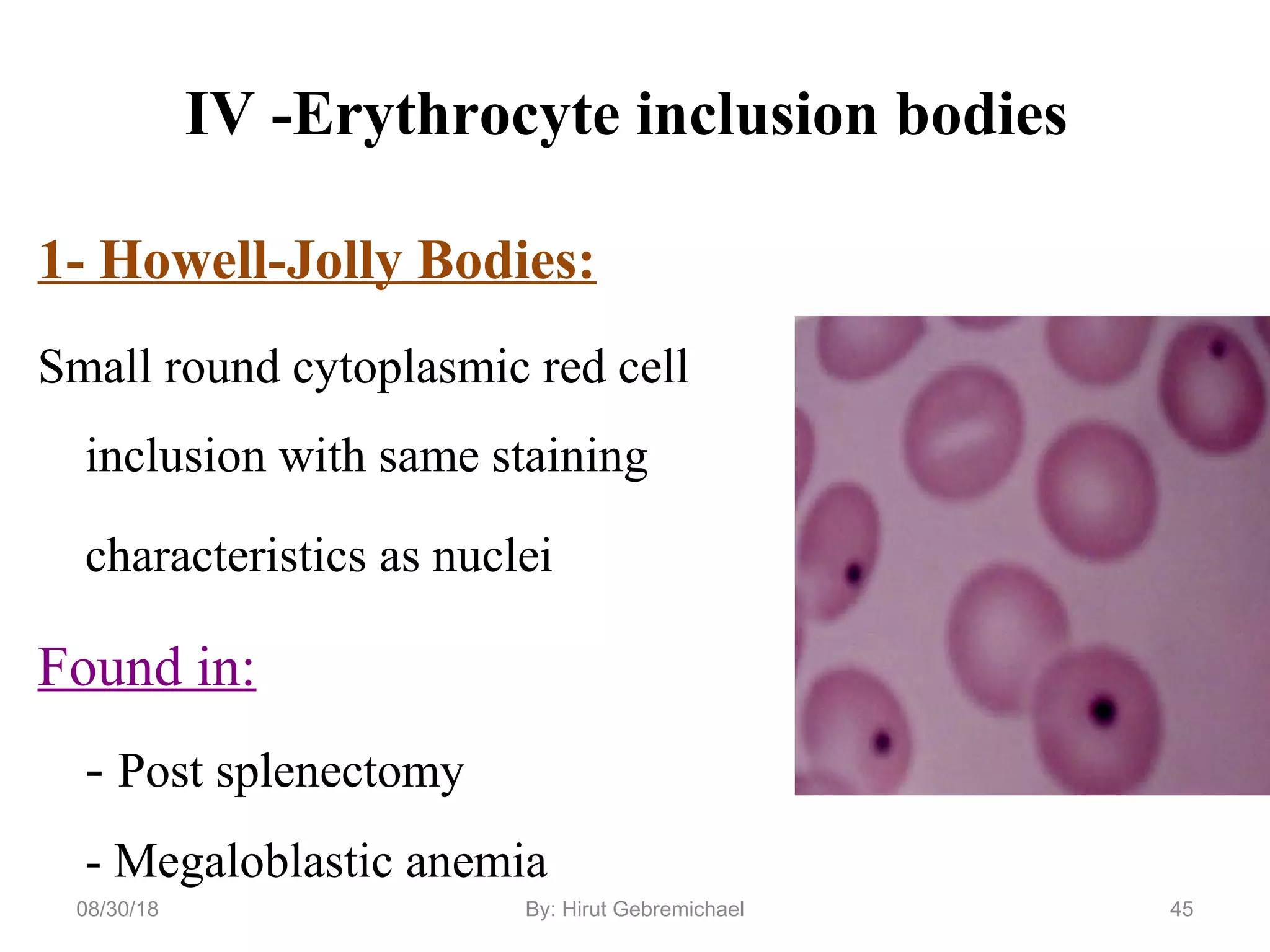 IV -Erythrocyte inclusion bodies

1- Howell-Jolly Bodies:

Small round cytoplasmic red cell inclusion with same staining characteristics as nuclei

Found in:

- Post splenectomy

- Megaloblastic anemia

08/30/18

By: Hirut Gebremichael

45